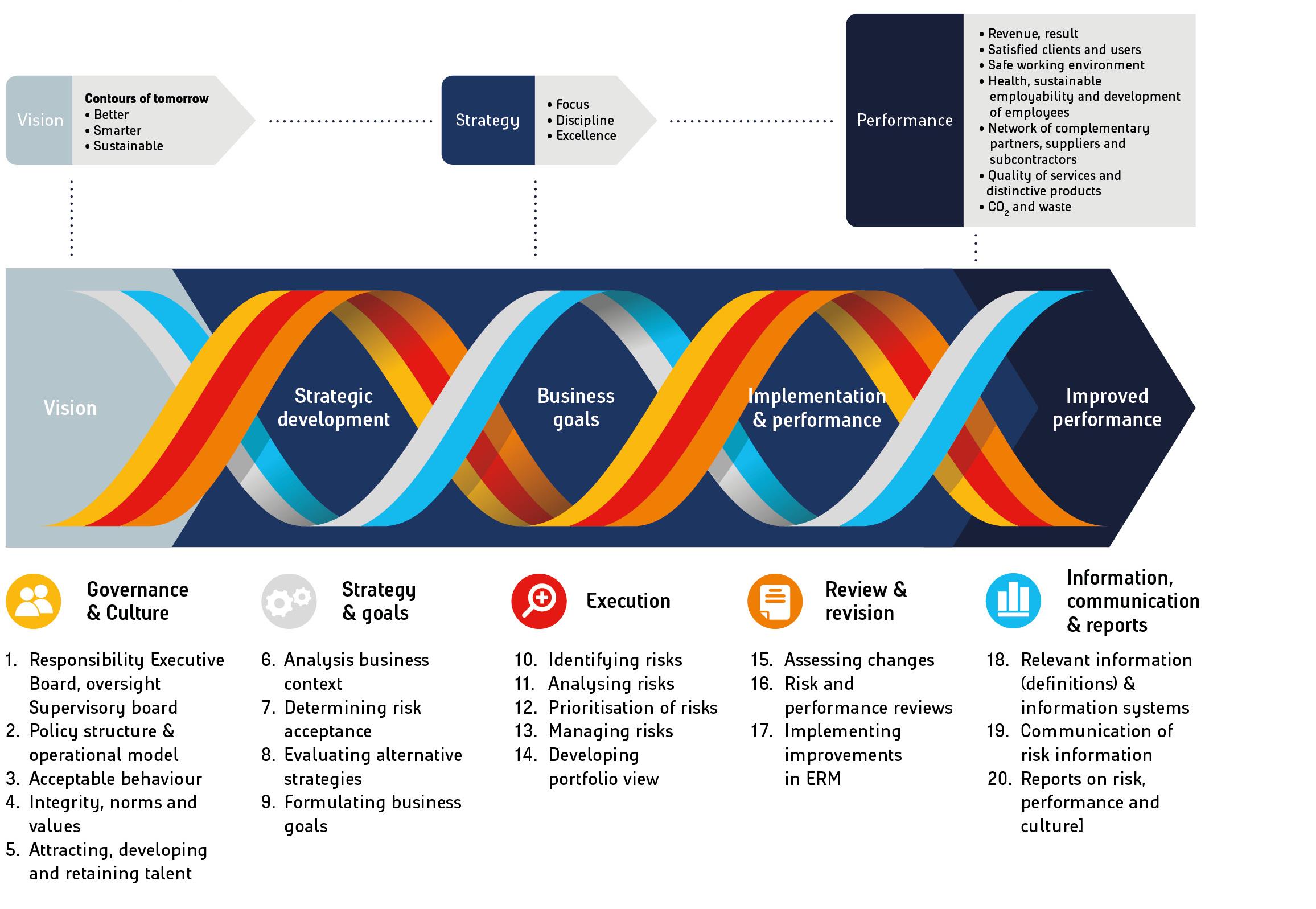 Vision

Contours of tomorrow
• Better
• Smarter
• Sustainable

Strategy

• Focus
• Discipline
• Excellence

Performance

• Revenue, result
• Satisfied clients and users
• Safe working environment
• Health, sustainable employability and development of employees
• Network of complementary partners, suppliers and subcontractors
• Quality of services and distinctive products
• $CO_2$ and waste

Vision

Strategic development

Business goals

Implementation & performance

Improved performance

Governance & Culture

1. Responsibility Executive Board, oversight Supervisory board
2. Policy structure & operational model
3. Acceptable behaviour
4. Integrity, norms and values
5. Attracting, developing and retaining talent

Strategy & goals

6. Analysis business context
7. Determining risk acceptance
8. Evaluating alternative strategies
9. Formulating business goals

Execution

10. Identifying risks
11. Analysing risks
12. Prioritisation of risks
13. Managing risks
14. Developing portfolio view

Review & revision

15. Assessing changes
16. Risk and performance reviews
17. Implementing improvements in ERM

Information, communication & reports

18. Relevant information (definitions) & information systems
19. Communication of risk information
20. Reports on risk, performance and culture]